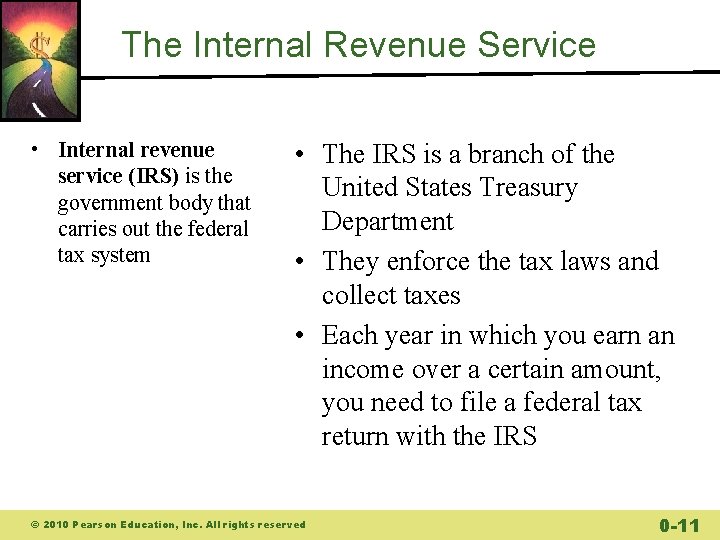 The Internal Revenue Service

• Internal revenue service (IRS) is the government body that carries out the federal tax system

• The IRS is a branch of the United States Treasury Department

• They enforce the tax laws and collect taxes

• Each year in which you earn an income over a certain amount, you need to file a federal tax return with the IRS

© 2010 Pearson Education, Inc. All rights reserved

0-11